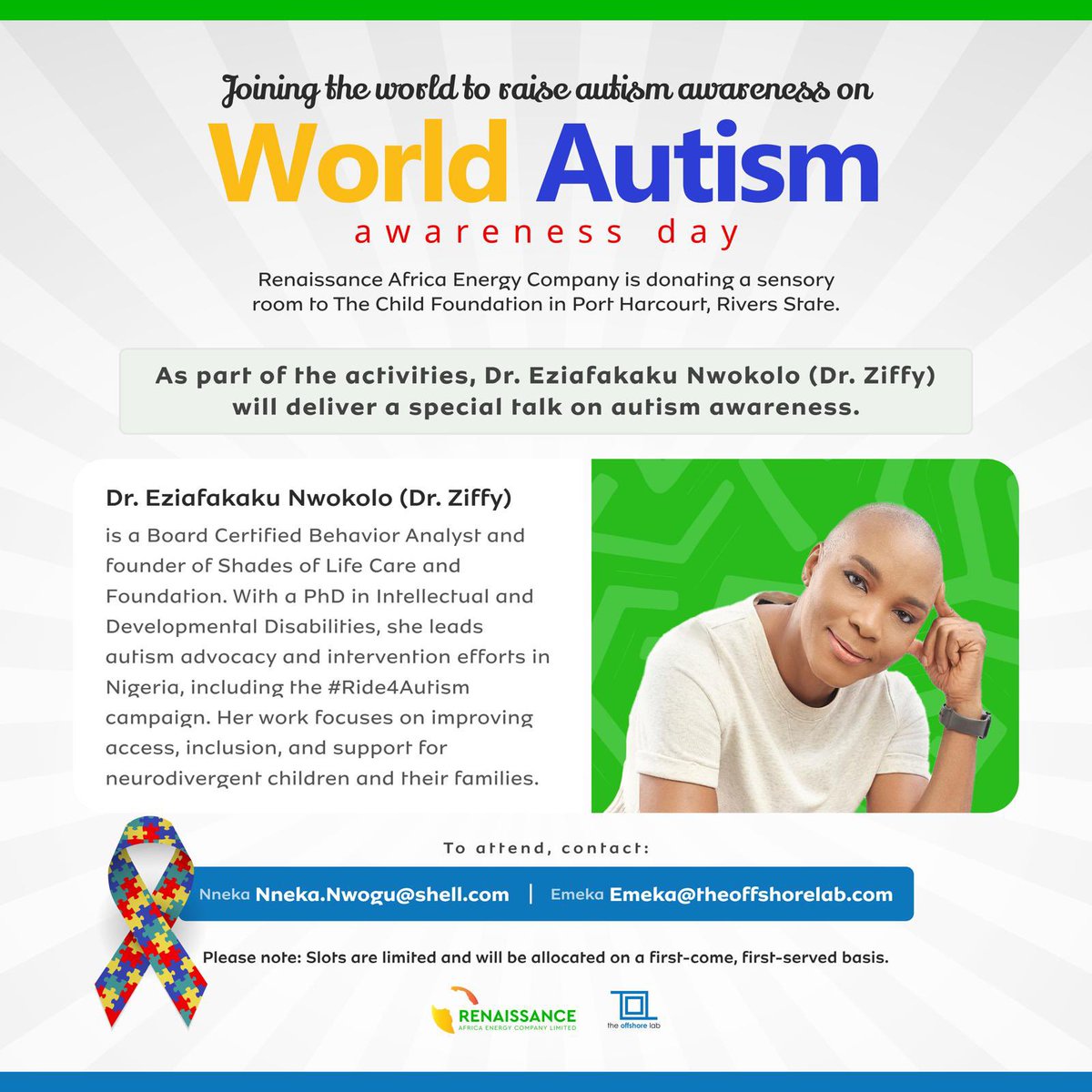 Joining the world to raise autism awareness on

World Autism

awareness day

Renaissance Africa Energy Company is donating a sensory room to The Child Foundation in Port Harcourt, Rivers State.

As part of the activities, Dr. Eziafakaku Nwokolo (Dr. Ziffy) will deliver a special talk on autism awareness.

Dr. Eziafakaku Nwokolo (Dr. Ziffy)

is a Board Certified Behavior Analyst and founder of Shades of Life Care and Foundation. With a PhD in Intellectual and Developmental Disabilities, she leads autism advocacy and intervention efforts in Nigeria, including the #Ride4Autism campaign. Her work focuses on improving access, inclusion, and support for neurodivergent children and their families.

To attend, contact:

Nneka Nneka.Nwogu@shell.com | Emeka Emeka@theoffshorelab.com

Please note: Slots are limited and will be allocated on a first-come, first-served basis.

RENAISSANCE
AFRICA ENERGY COMPANY LIMITED

the offshore lab